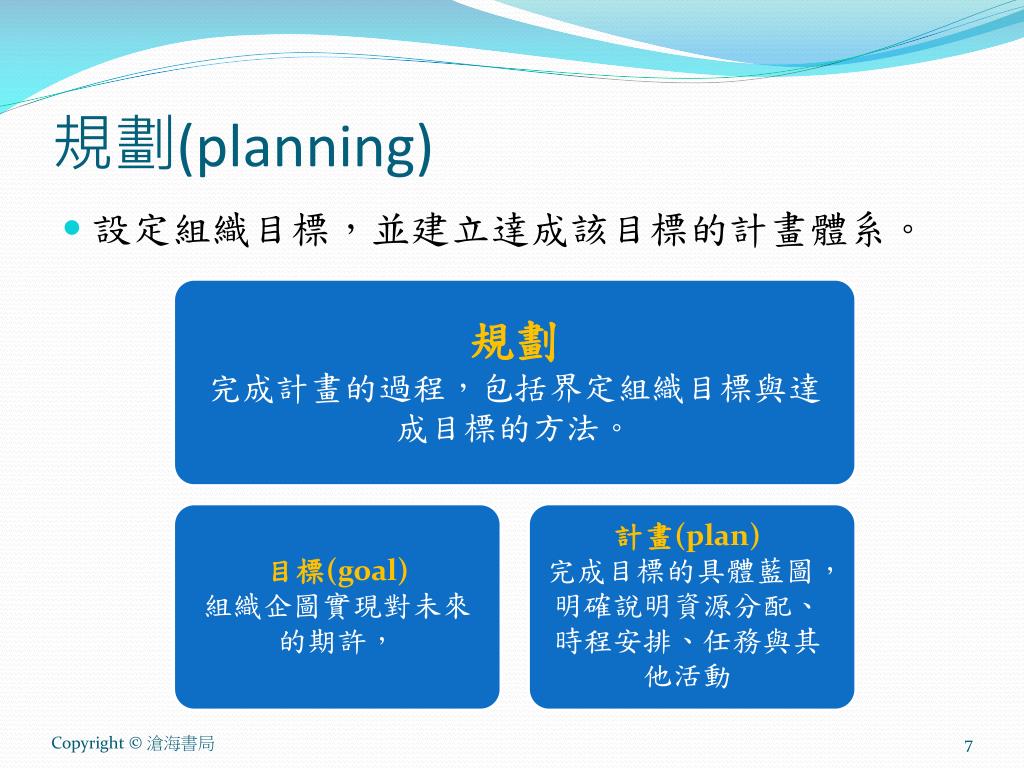 規劃(planning)

設定組織目標，並建立達成該目標的計畫體系。

規劃
完成計畫的過程，包括界定組織目標與達成目標的方法。

目標(goal)
組織企圖實現對未來的期許，

計畫(plan)
完成目標的具體藍圖，明確說明資源分配、時程安排、任務與其他活動

Copyright © 滄海書局

7